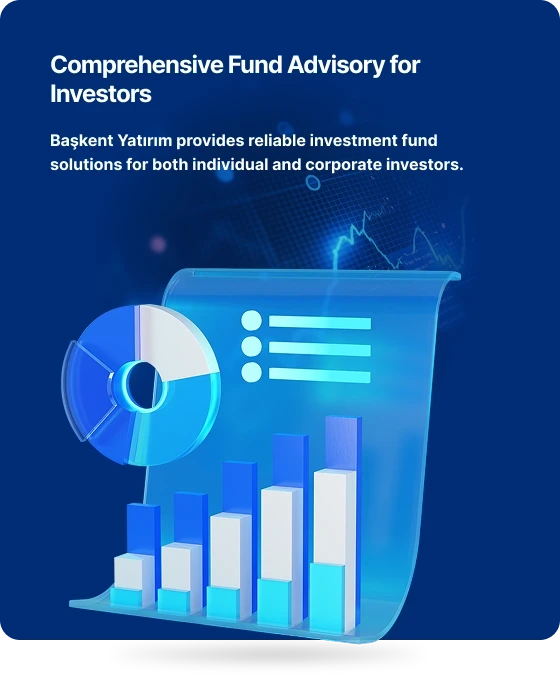 Comprehensive Fund Advisory for Investors

Başkent Yatırım provides reliable investment fund solutions for both individual and corporate investors.